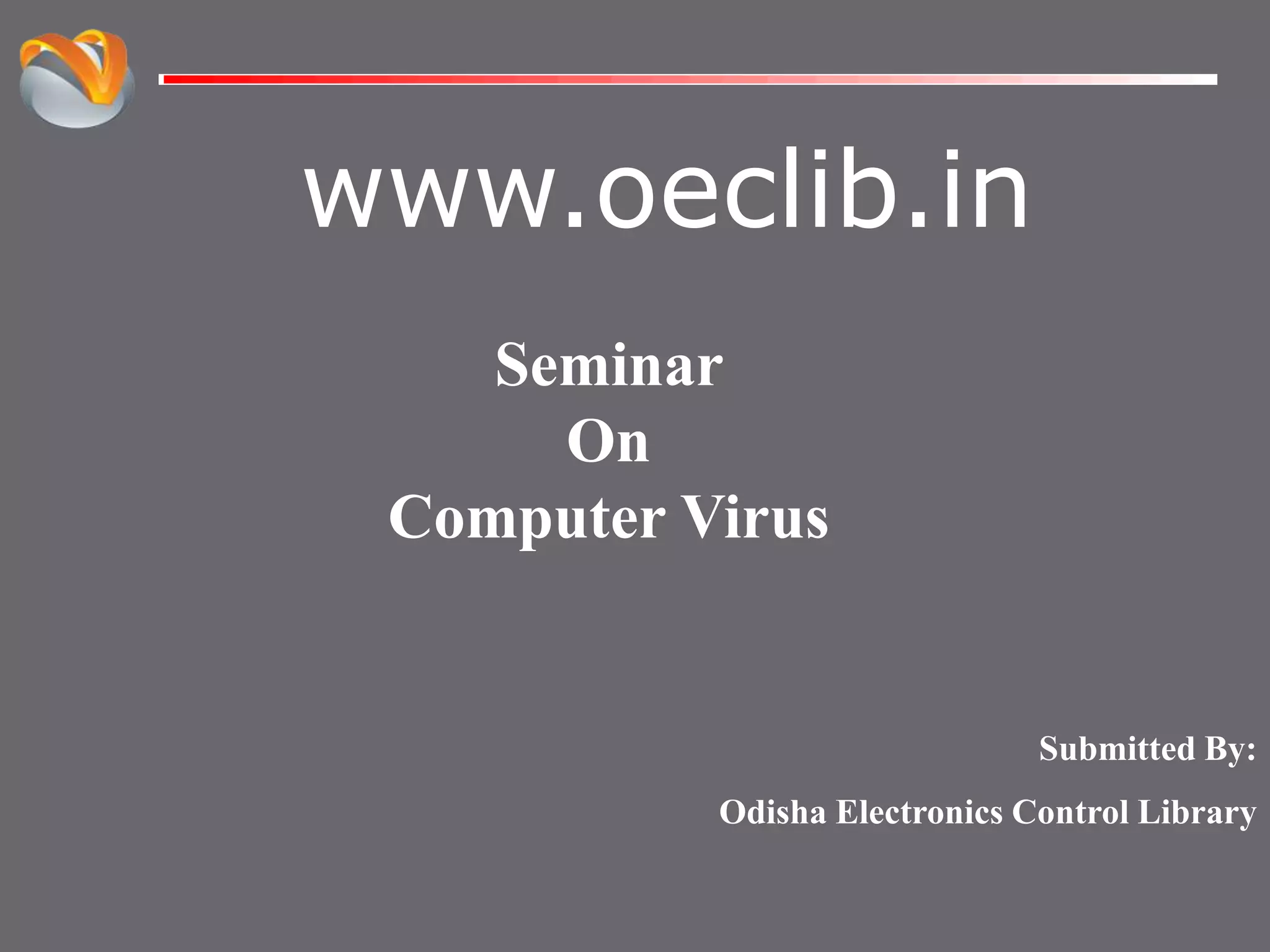 www.oeclib.in

Seminar
On
Computer Virus

Submitted By:

Odisha Electronics Control Library